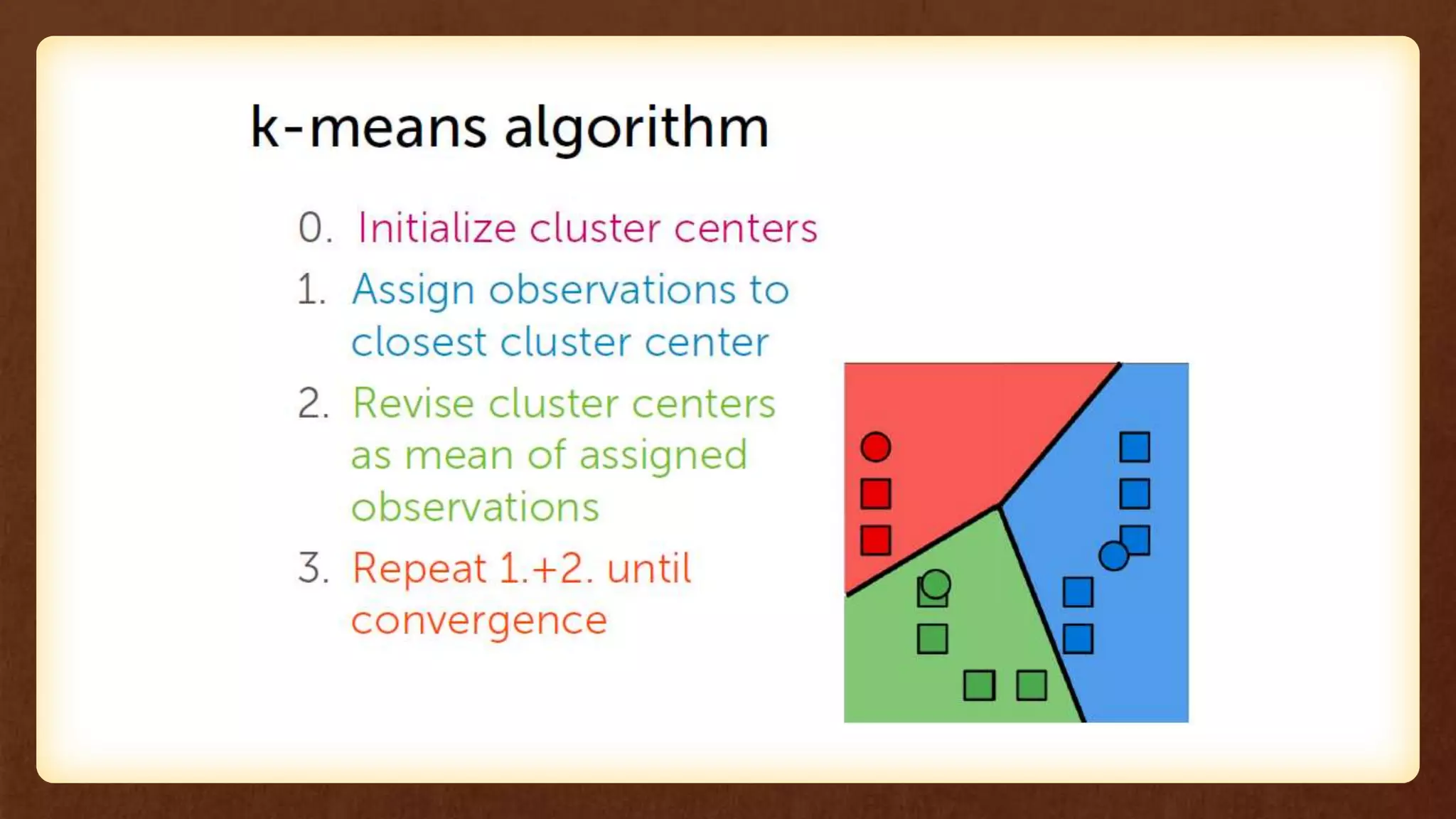 k-means algorithm

0. Initialize cluster centers

1. Assign observations to closest cluster center

2. Revise cluster centers as mean of assigned observations

3. Repeat 1.+2. until convergence